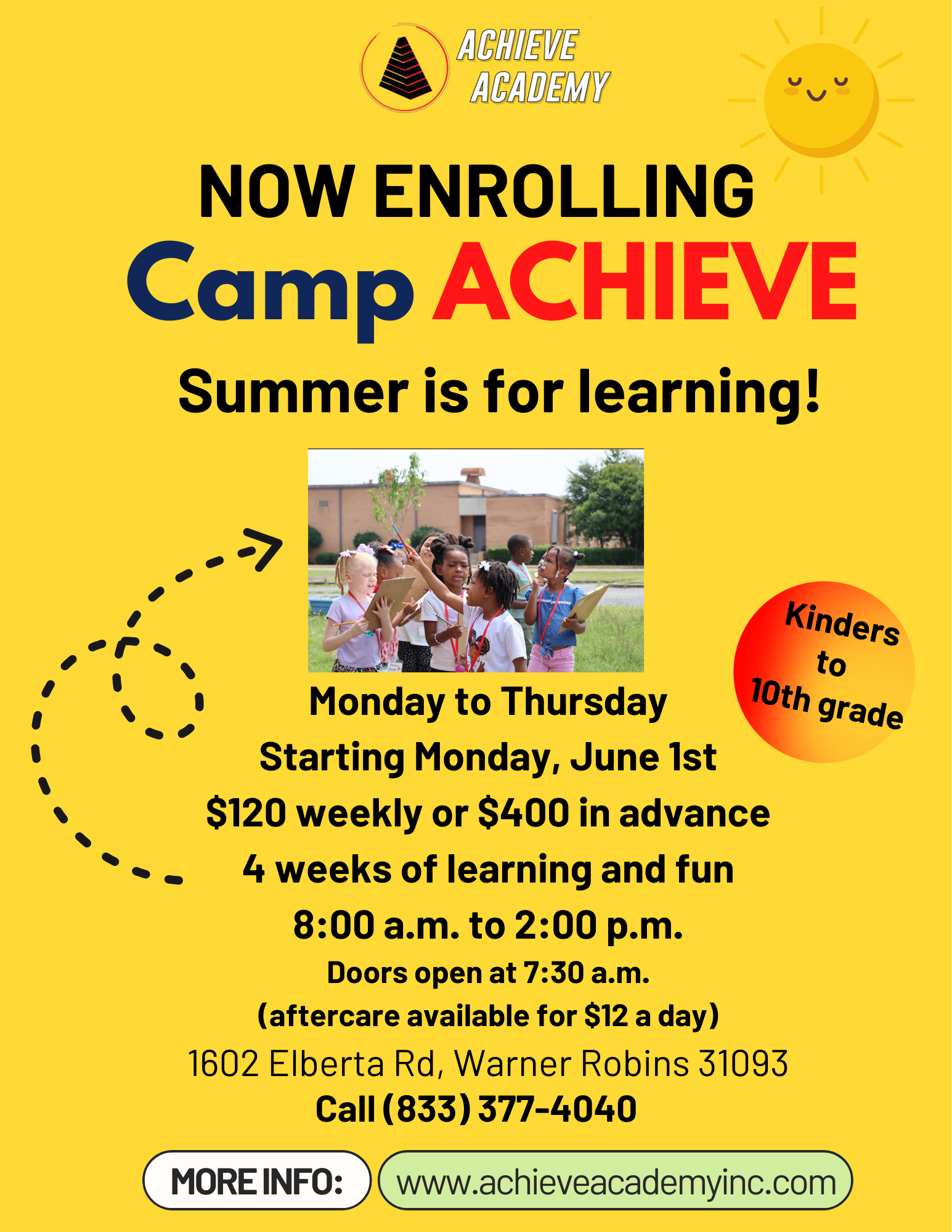 ACHIEVE ACADEMY

NOW ENROLLING
Camp ACHIEVE

Summer is for learning!

Kinders to 10th grade

Monday to Thursday
Starting Monday, June 1st
$120 weekly or $400 in advance
4 weeks of learning and fun
8:00 a.m. to 2:00 p.m.
Doors open at 7:30 a.m.
(aftercare available for $12 a day)
1602 Elberta Rd, Warner Robins 31093
Call (833) 377-4040

MORE INFO: www.achieveacademyinc.com